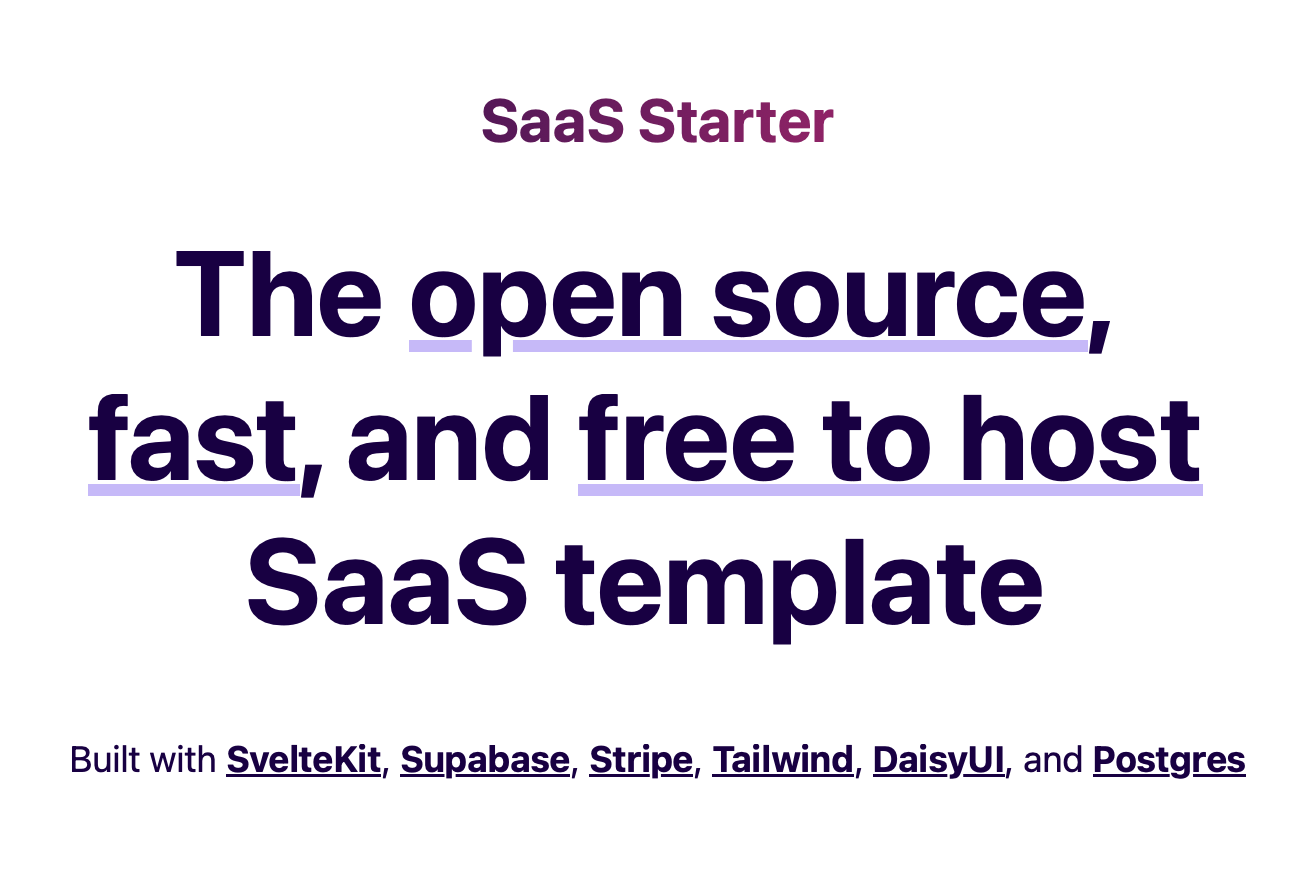 SaaS Starter

The open source, fast, and free to host SaaS template

Built with SvelteKit, Supabase, Stripe, Tailwind, DaisyUI, and Postgres